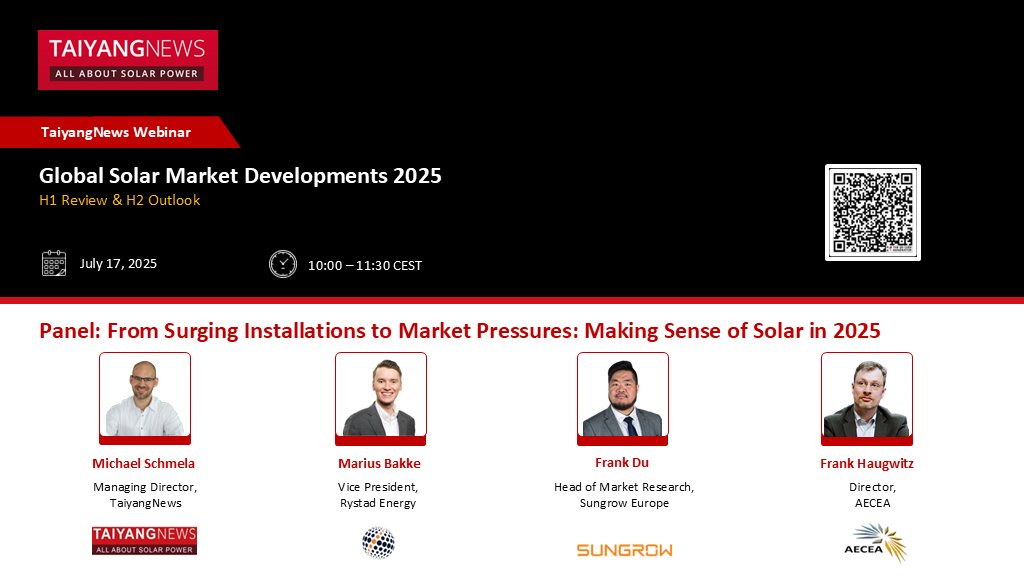 TAIYANGNEWS
ALL ABOUT SOLAR POWER

TaiyangNews Webinar

Global Solar Market Developments 2025
H1 Review & H2 Outlook

July 17, 2025

10:00 – 11:30 CEST

Panel: From Surging Installations to Market Pressures: Making Sense of Solar in 2025

Michael Schmela
Managing Director, TaiyangNews

TAIYANGNEWS
ALL ABOUT SOLAR POWER

Marius Bakke
Vice President, Rystad Energy

Frank Du
Head of Market Research, Sungrow Europe

SUNGROW

Frank Haugwitz
Director, AECEA

AECEA